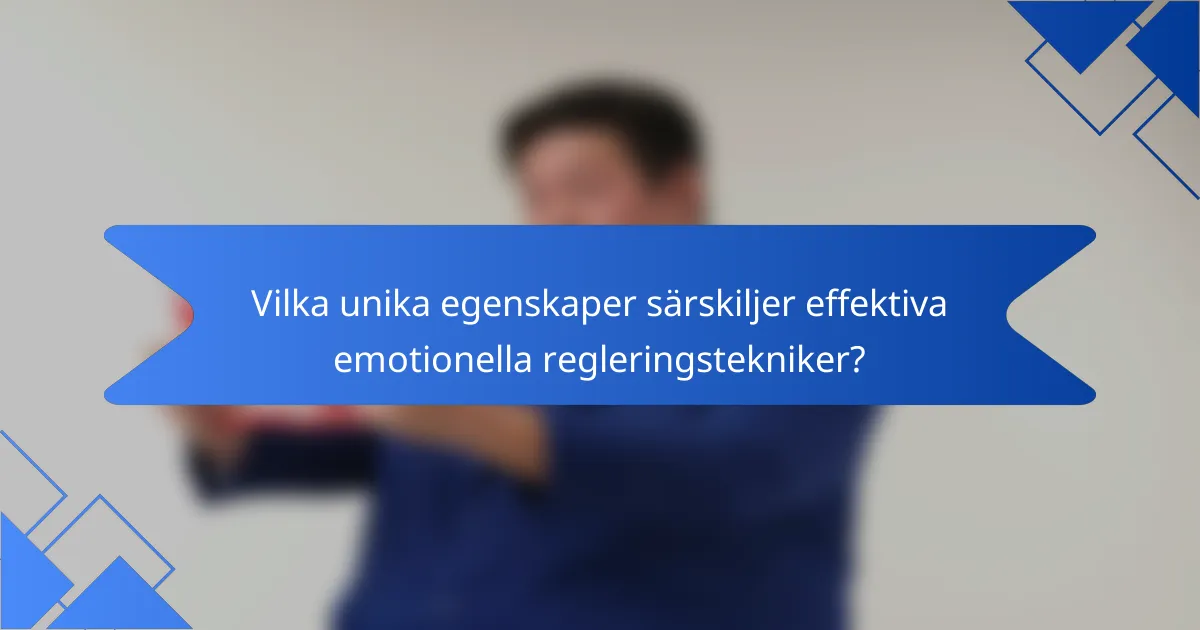 Vilka unika egenskaper särskiljer effektiva emotionella regleringstekniker?